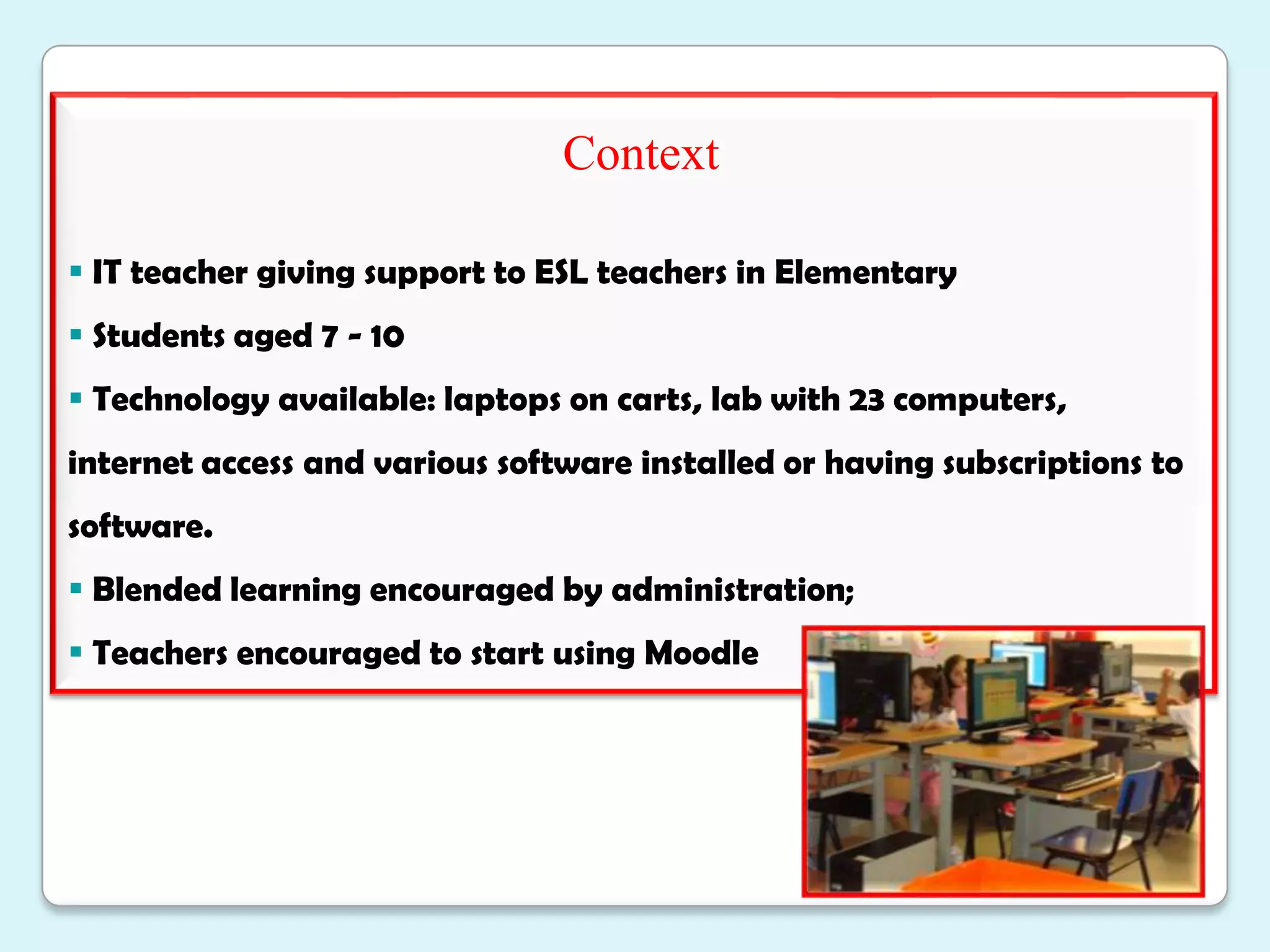 Context

▪ IT teacher giving support to ESL teachers in Elementary

▪ Students aged 7 - 10

▪ Technology available: laptops on carts, lab with 23 computers, internet access and various software installed or having subscriptions to software.

▪ Blended learning encouraged by administration;

▪ Teachers encouraged to start using Moodle